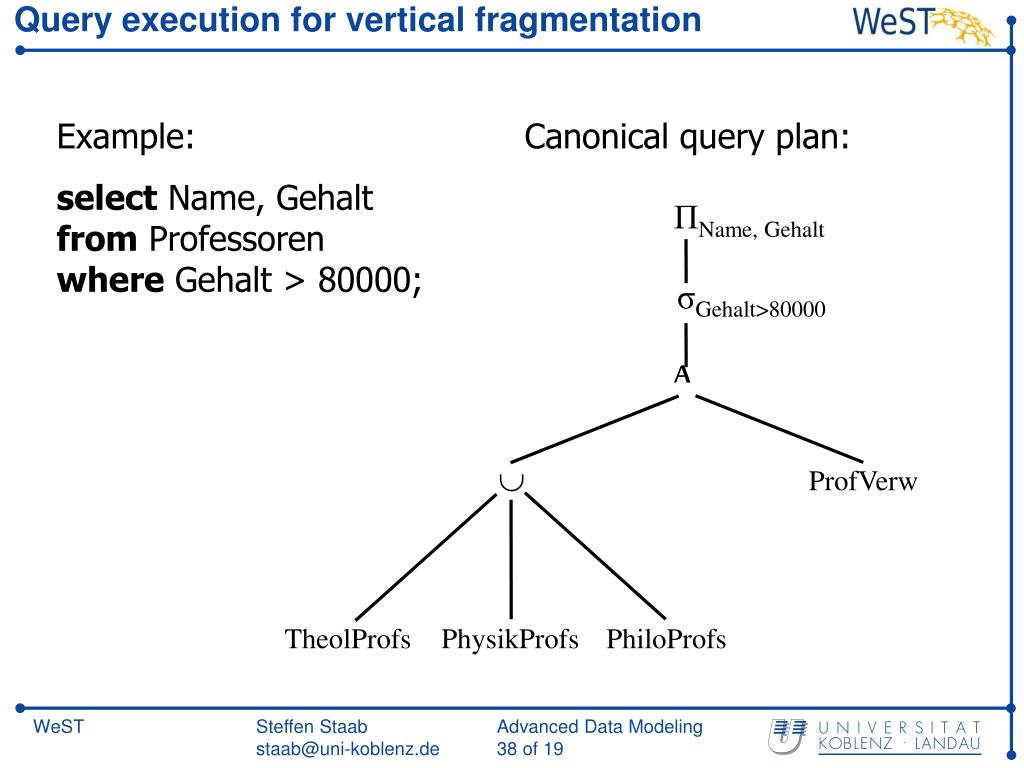 Query execution for vertical fragmentation

WeST

Example:

**select** Name, Gehalt
**from** Professoren
**where** Gehalt > 80000;

Canonical query plan:

$\Pi_{\text{Name, Gehalt}}$

$\sigma_{\text{Gehalt>80000}}$

A

$\cup$

ProfVerw

TheolProfs PhysikProfs PhiloProfs

WeST

Steffen Staab
staab@uni-koblenz.de

Advanced Data Modeling
38 of 19

UNIVERSITÄT KOBLENZ · LANDAU